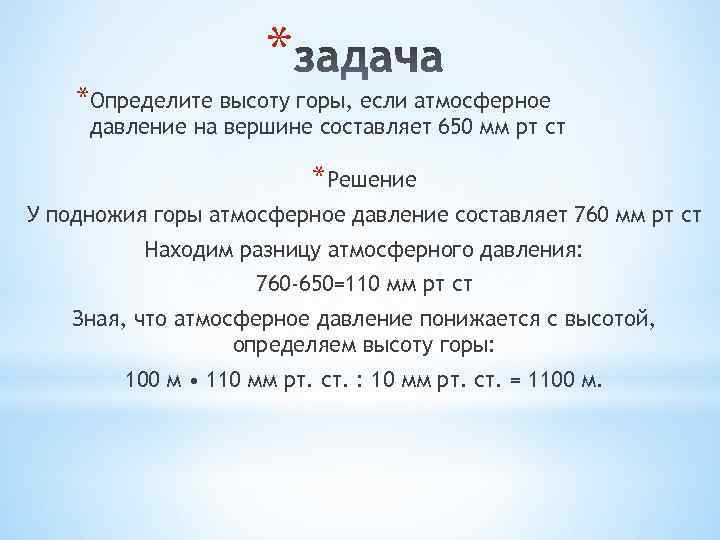 *задача

*Определите высоту горы, если атмосферное давление на вершине составляет 650 мм рт ст

*Решение

У подножия горы атмосферное давление составляет 760 мм рт ст

Находим разницу атмосферного давления:

760-650=110 мм рт ст

Зная, что атмосферное давление понижается с высотой, определяем высоту горы:

100 м • 110 мм рт. ст. : 10 мм рт. ст. = 1100 м.